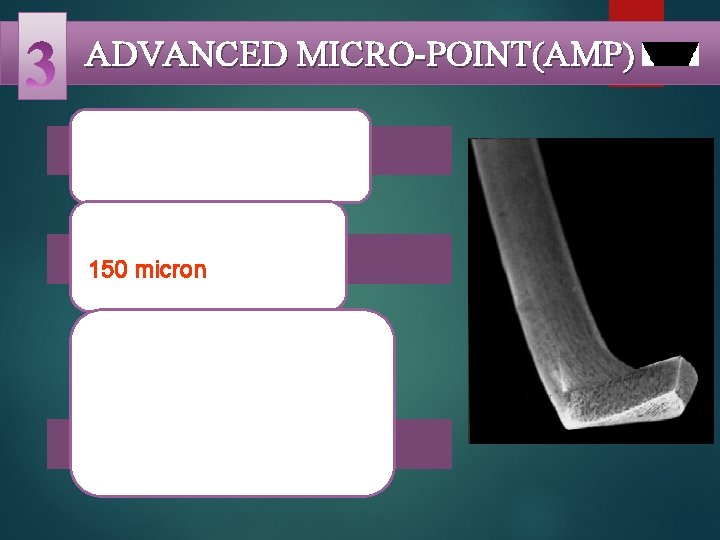 3

ADVANCED MICRO-POINT(AMP)

150 micron